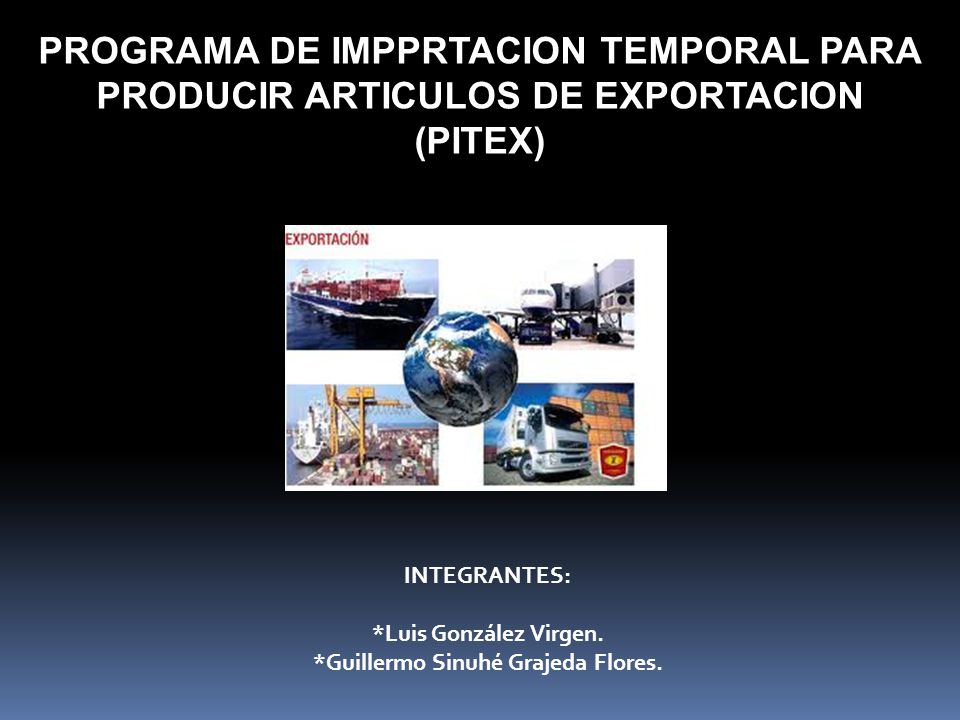 PROGRAMA DE IMPPRTACION TEMPORAL PARA PRODUCIR ARTICULOS DE EXPORTACION (PITEX)

EXPORTACIÓN

INTEGRANTES:

*Luis González Virgen.
*Guillermo Sinuhé Grajeda Flores.